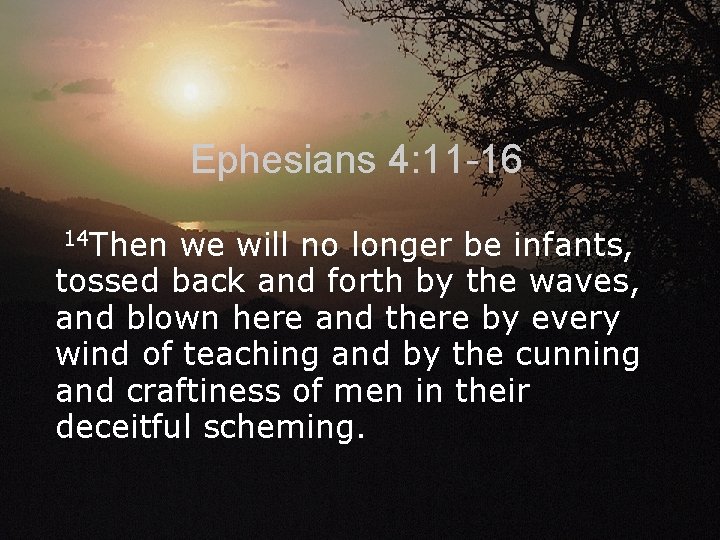 Ephesians 4:11-16

$^{14}$Then we will no longer be infants, tossed back and forth by the waves, and blown here and there by every wind of teaching and by the cunning and craftiness of men in their deceitful scheming.